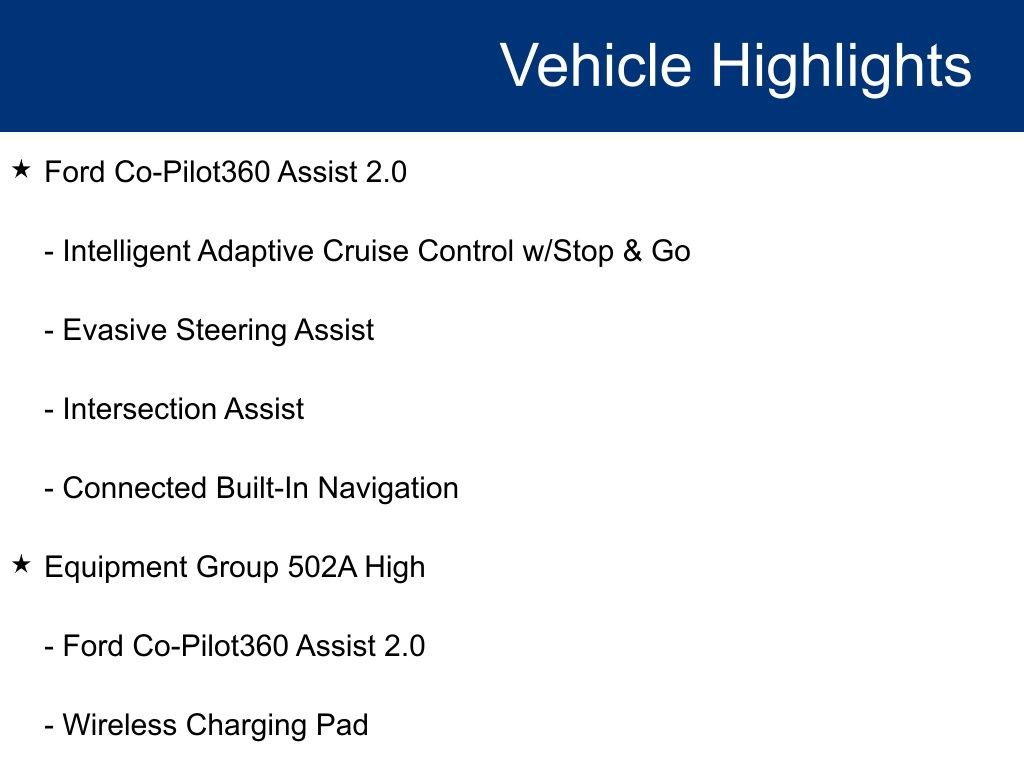 Vehicle Highlights

★ Ford Co-Pilot360 Assist 2.0

- Intelligent Adaptive Cruise Control w/Stop & Go

- Evasive Steering Assist

- Intersection Assist

- Connected Built-In Navigation

★ Equipment Group 502A High

- Ford Co-Pilot360 Assist 2.0

- Wireless Charging Pad